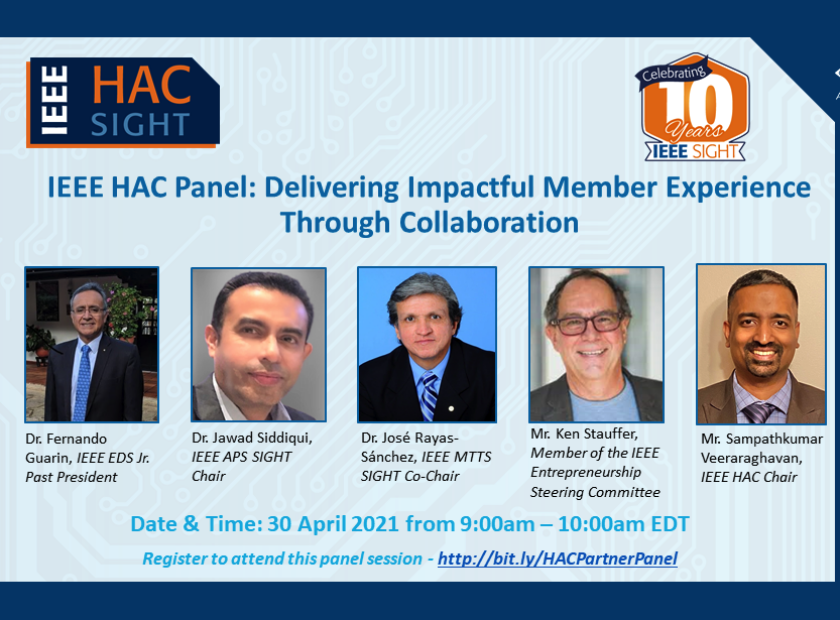 IEEE HAC SIGHT

Celebrating 10 Years IEEE SIGHT

IEEE HAC Panel: Delivering Impactful Member Experience Through Collaboration

Dr. Fernando Guarin, IEEE EDS Jr. Past President

Dr. Jawad Siddiqui, IEEE APS SIGHT Chair

Dr. José Rayas-Sánchez, IEEE MTTS SIGHT Co-Chair

Mr. Ken Stauffer, Member of the IEEE Entrepreneurship Steering Committee

Mr. Sampathkumar Veeraraghavan, IEEE HAC Chair

Date & Time: 30 April 2021 from 9:00am – 10:00am EDT

Register to attend this panel session - http://bit.ly/HACPartnerPanel